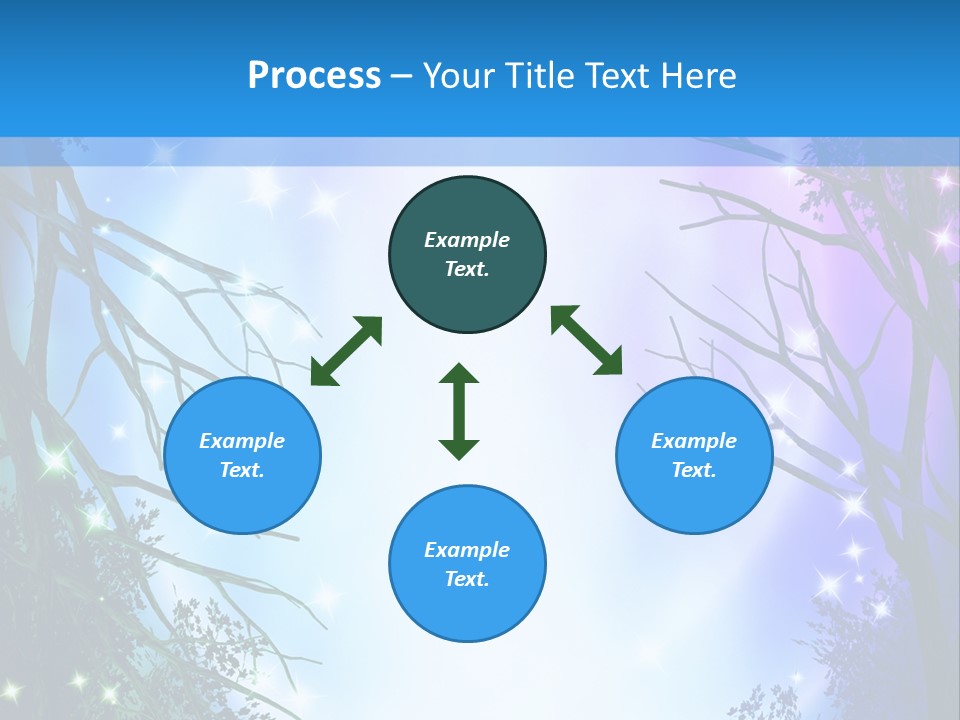 Process – Your Title Text Here

Example Text.

Example Text.

Example Text.

Example Text.